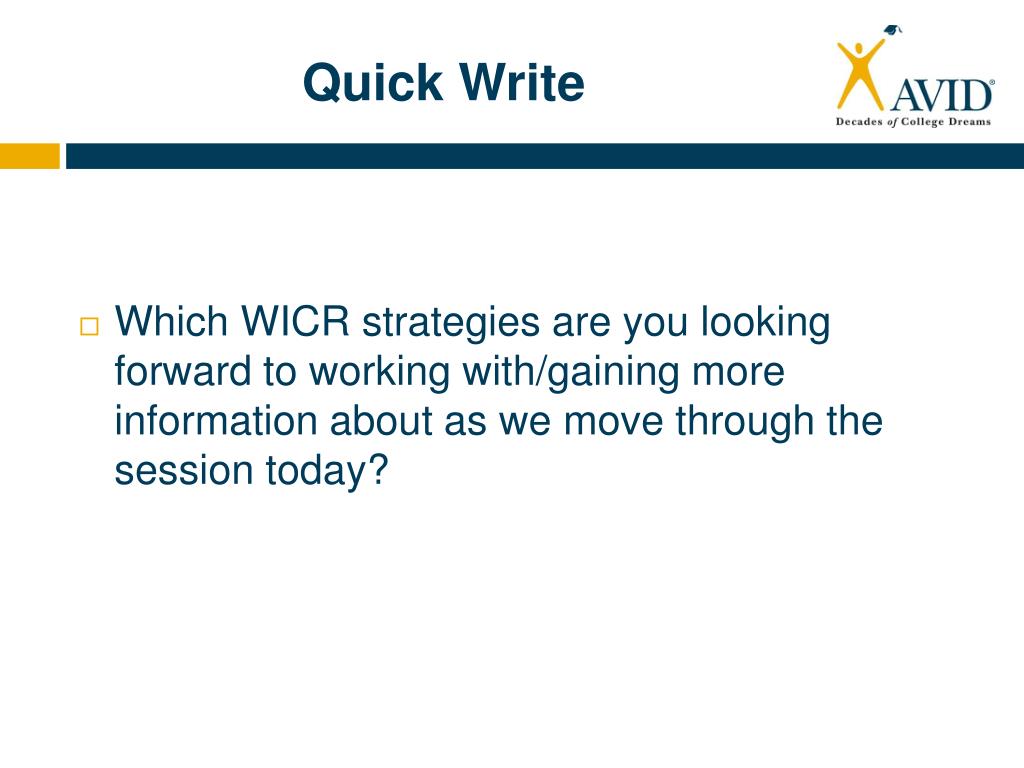 Quick Write

AVID®
Decades of College Dreams

□ Which WICR strategies are you looking forward to working with/gaining more information about as we move through the session today?